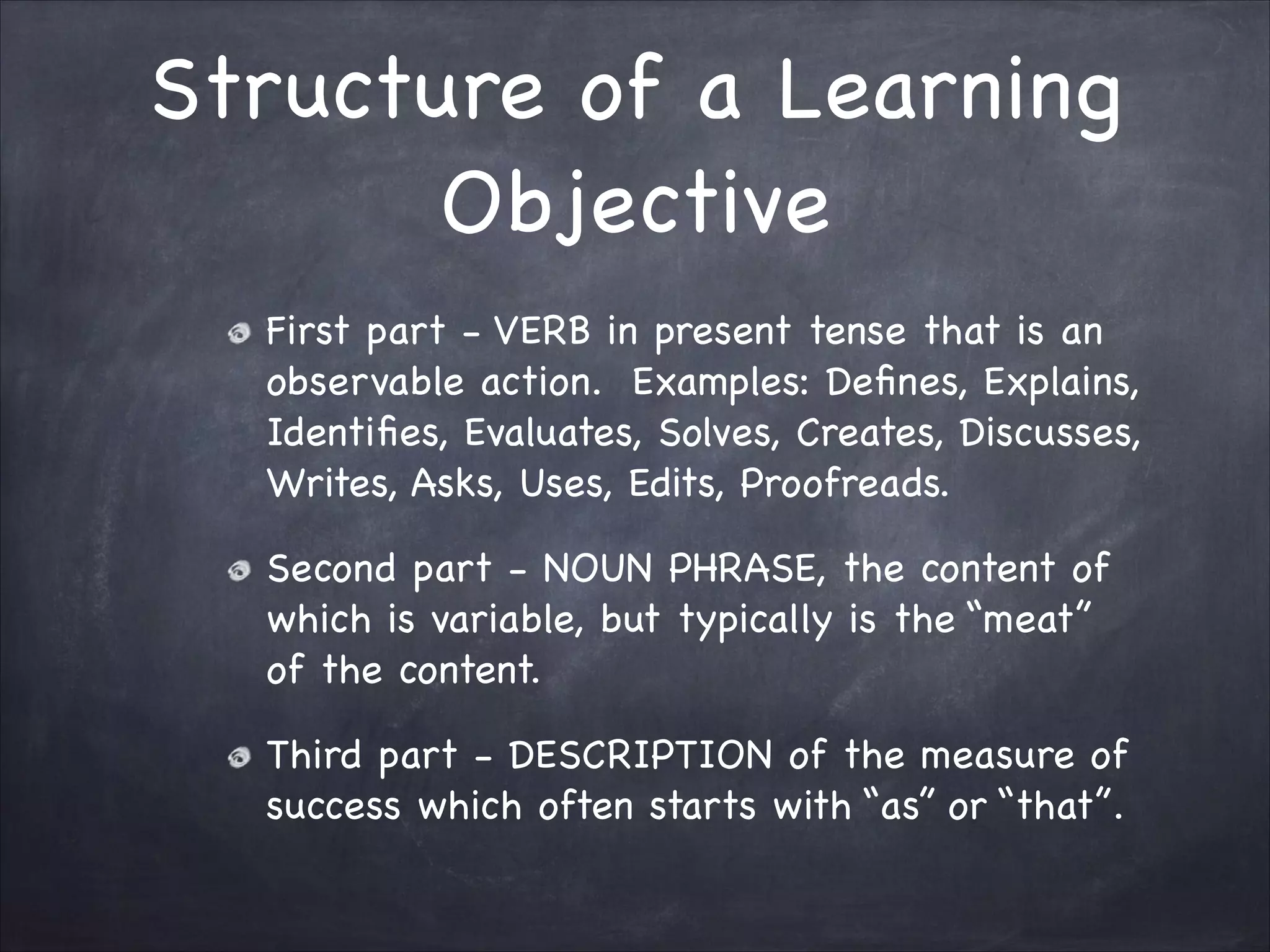 Structure of a Learning Objective

First part - VERB in present tense that is an observable action.  Examples: Defines, Explains, Identifies, Evaluates, Solves, Creates, Discusses, Writes, Asks, Uses, Edits, Proofreads.

Second part - NOUN PHRASE, the content of which is variable, but typically is the “meat” of the content.

Third part - DESCRIPTION of the measure of success which often starts with “as” or “that”.